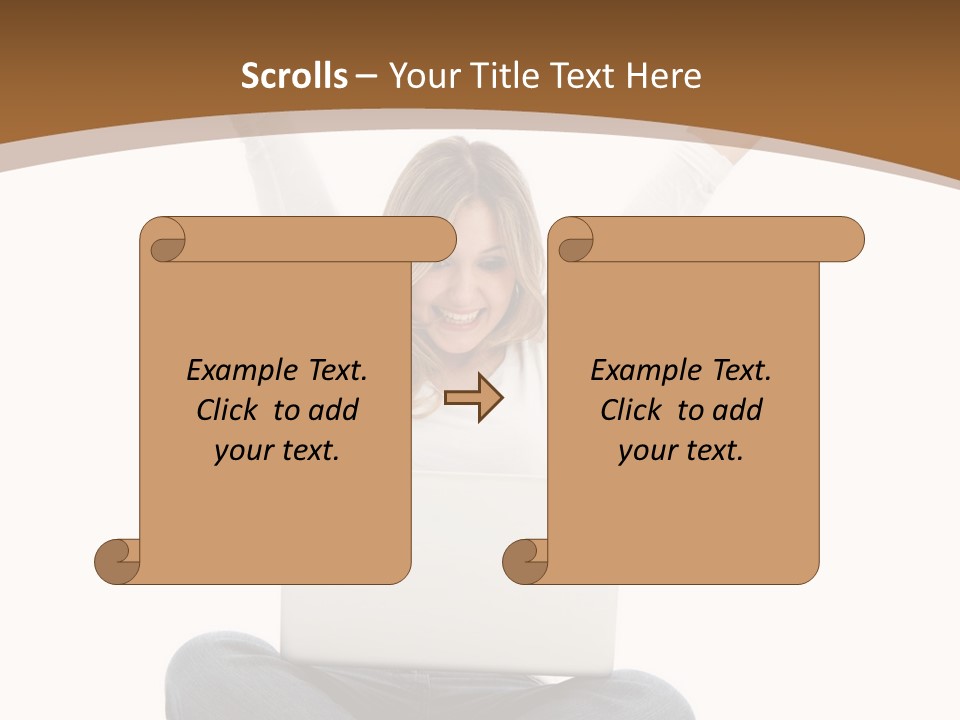 Scrolls – Your Title Text Here

Example Text. Click to add your text.

Example Text. Click to add your text.